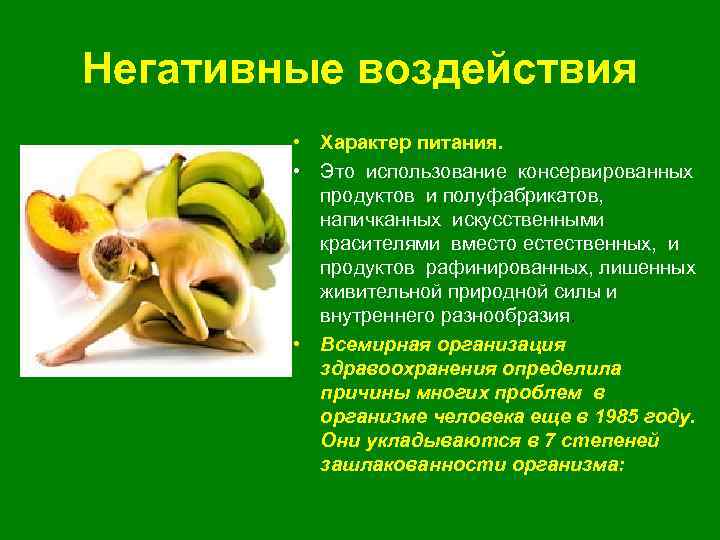 Негативные воздействия

• Характер питания.

• Это использование консервированных продуктов и полуфабрикатов, напичканных искусственными красителями вместо естественных, и продуктов рафинированных, лишенных живительной природной силы и внутреннего разнообразия.

• Всемирная организация здравоохранения определила причины многих проблем в организме человека еще в 1985 году. Они укладываются в 7 степеней зашлакованности организма: